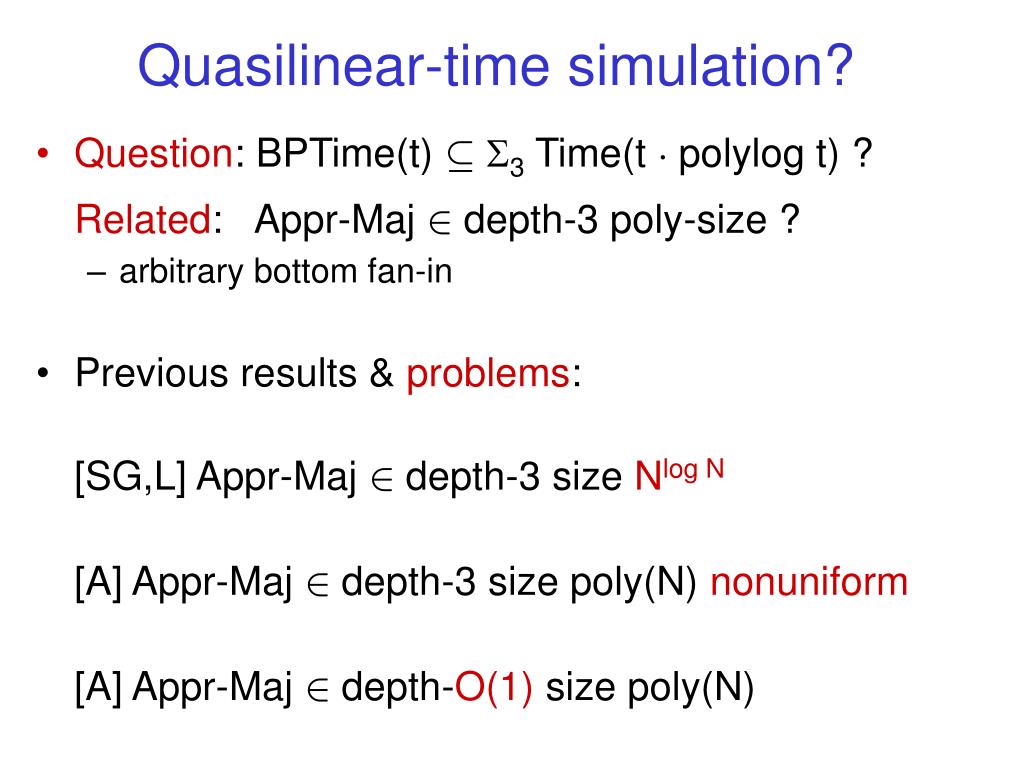 Quasilinear-time simulation?

• Question: BPTime(t) $\subseteq \Sigma_3$ Time(t $\cdot$ polylog t) ?

Related: Appr-Maj $\in$ depth-3 poly-size ?

– arbitrary bottom fan-in

• Previous results & problems:

[SG,L] Appr-Maj $\in$ depth-3 size $N^{\log N}$

[A] Appr-Maj $\in$ depth-3 size poly(N) nonuniform

[A] Appr-Maj $\in$ depth-O(1) size poly(N)